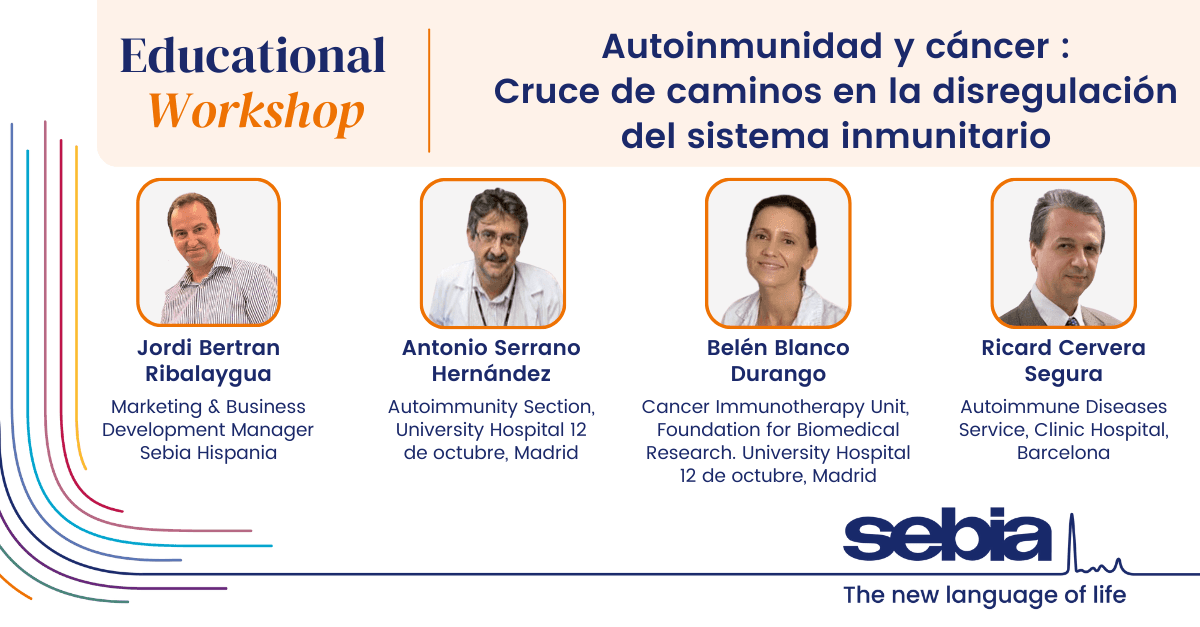 Educational
Workshop

Autoinmunidad y cáncer :
Cruce de caminos en la disregulación
del sistema inmunitario

Jordi Bertran
Ribalaygua

Marketing & Business
Development Manager
Sebia Hispania

Antonio Serrano
Hernández

Autoimmunity Section,
University Hospital 12
de octubre, Madrid

Belén Blanco
Durango

Cancer Immunotherapy Unit,
Foundation for Biomedical
Research. University Hospital
12 de octubre, Madrid

Ricard Cervera
Segura

Autoimmune Diseases
Service, Clinic Hospital,
Barcelona

sebia
The new language of life